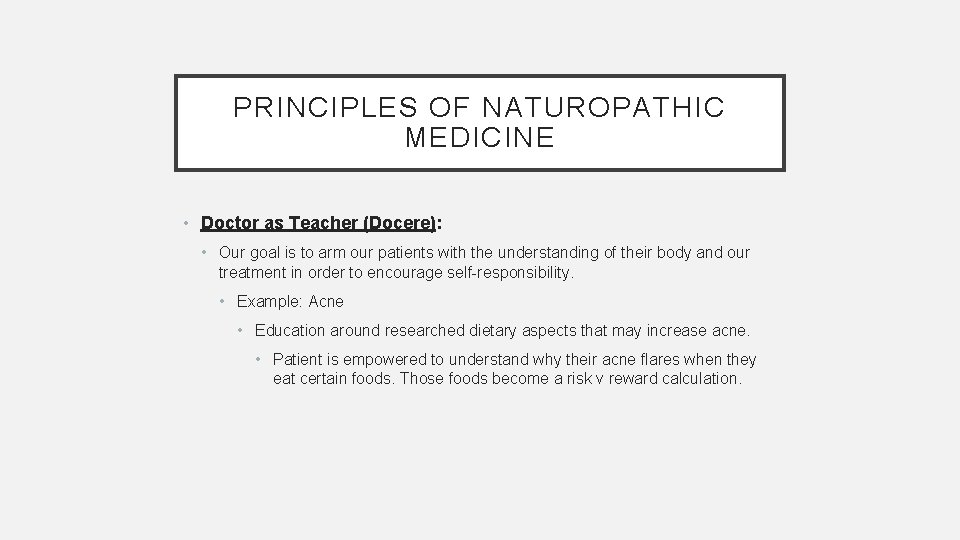 PRINCIPLES OF NATUROPATHIC MEDICINE

• Doctor as Teacher (Docere):

• Our goal is to arm our patients with the understanding of their body and our treatment in order to encourage self-responsibility.

• Example: Acne

• Education around researched dietary aspects that may increase acne.

• Patient is empowered to understand why their acne flares when they eat certain foods. Those foods become a risk v reward calculation.